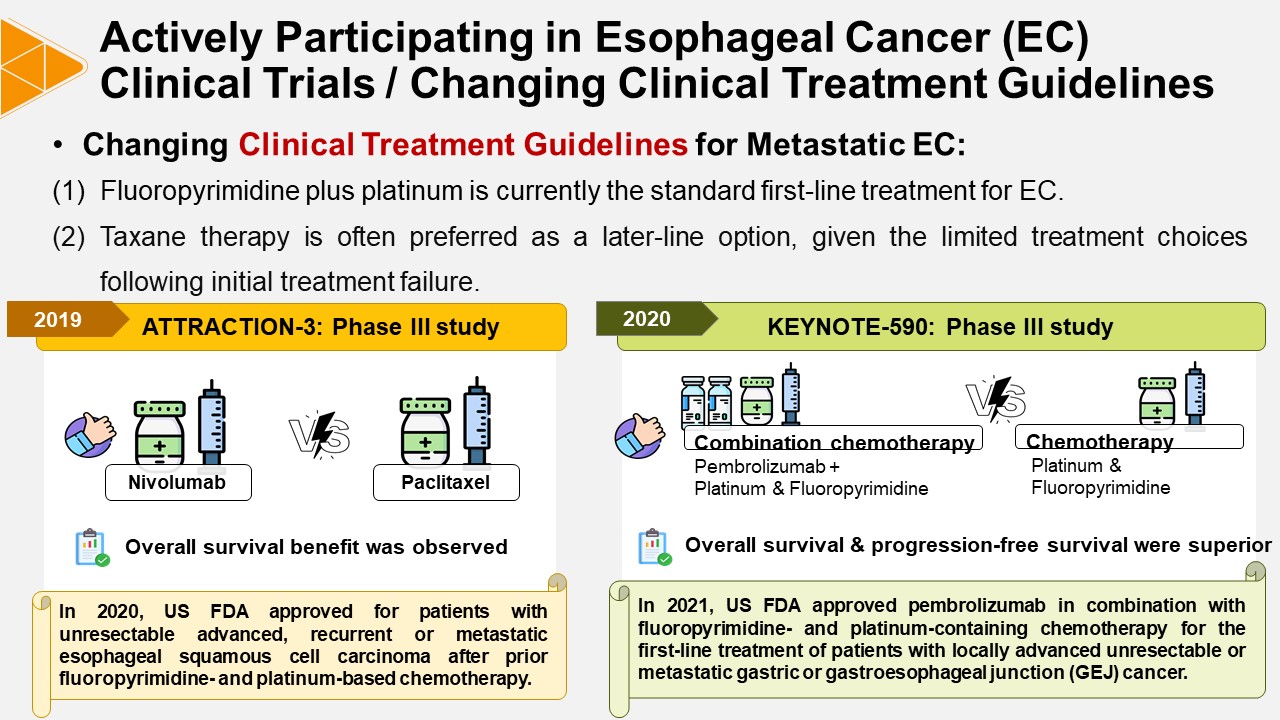 Actively Participating in Esophageal Cancer (EC) Clinical Trials / Changing Clinical Treatment Guidelines

• Changing Clinical Treatment Guidelines for Metastatic EC:

(1) Fluoropyrimidine plus platinum is currently the standard first-line treatment for EC.

(2) Taxane therapy is often preferred as a later-line option, given the limited treatment choices following initial treatment failure.

2019

ATTRACTION-3: Phase III study

VS

Nivolumab

Paclitaxel

Overall survival benefit was observed

In 2020, US FDA approved for patients with unresectable advanced, recurrent or metastatic esophageal squamous cell carcinoma after prior fluoropyrimidine- and platinum-based chemotherapy.

2020

KEYNOTE-590: Phase III study

VS

Combination chemotherapy

Pembrolizumab + Platinum & Fluoropyrimidine

Chemotherapy

Platinum & Fluoropyrimidine

Overall survival & progression-free survival were superior

In 2021, US FDA approved pembrolizumab in combination with fluoropyrimidine- and platinum-containing chemotherapy for the first-line treatment of patients with locally advanced unresectable or metastatic gastric or gastroesophageal junction (GEJ) cancer.